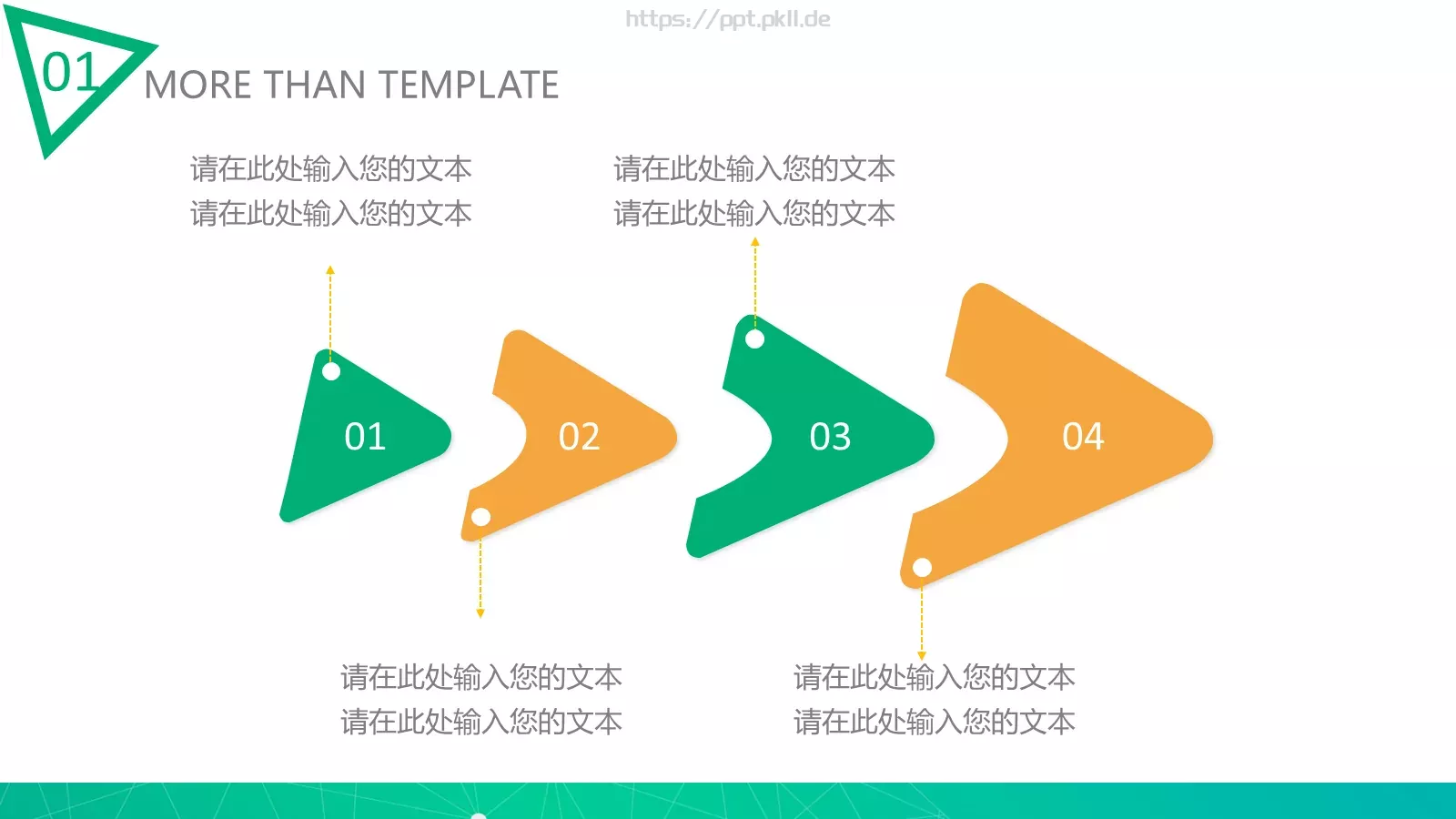 https://ppt.pkll.de

01 MORE THAN TEMPLATE

请在此处输入您的文本
请在此处输入您的文本

请在此处输入您的文本
请在此处输入您的文本

01

02

03

04

请在此处输入您的文本
请在此处输入您的文本

请在此处输入您的文本
请在此处输入您的文本